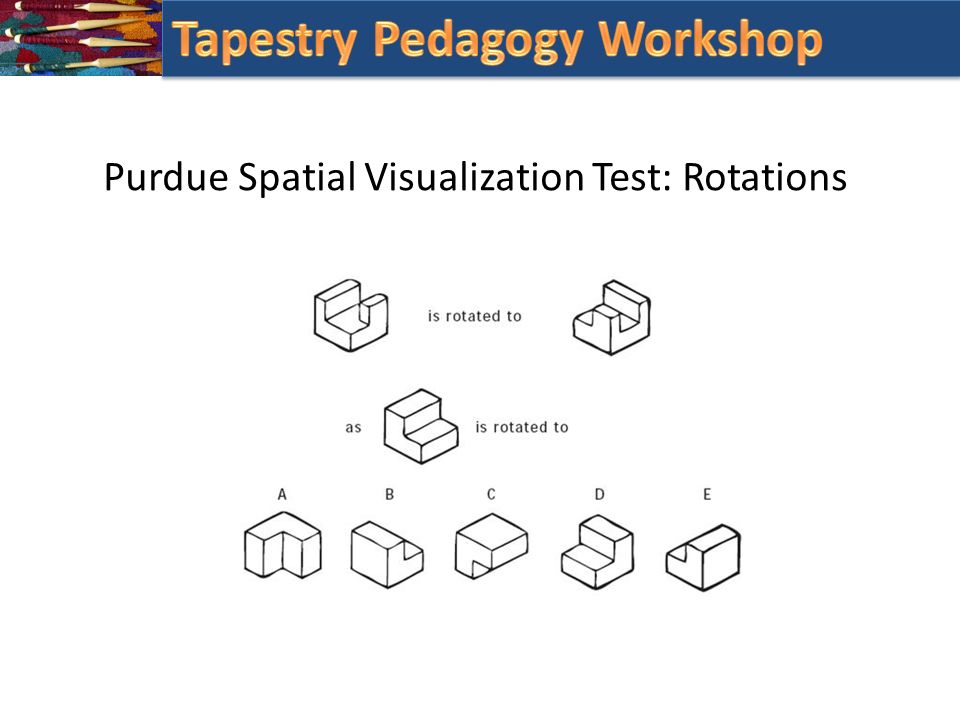 Tapestry Pedagogy Workshop

Purdue Spatial Visualization Test: Rotations

is rotated to

as

is rotated to

A

B

C

D

E